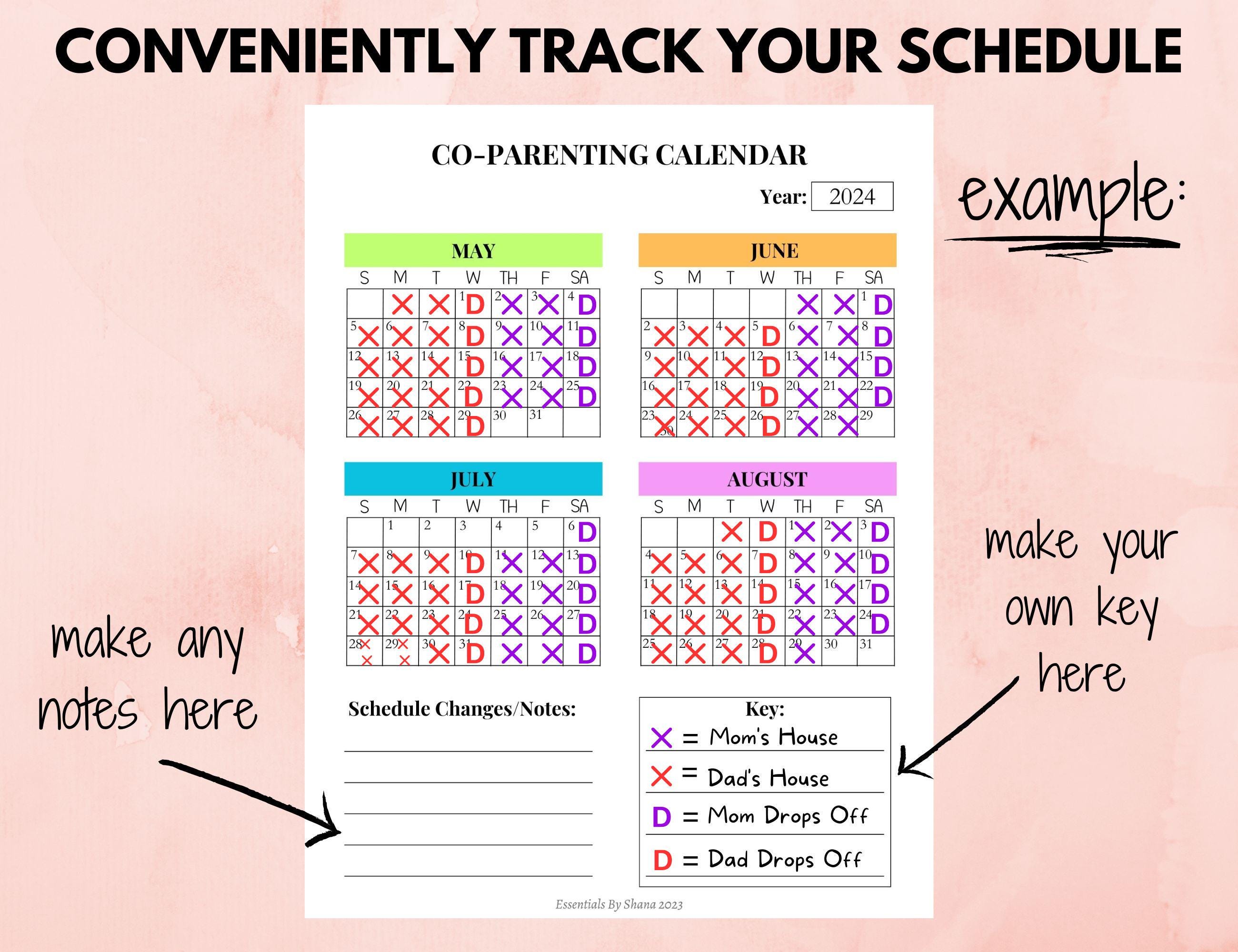 CONVENIENTLY TRACK YOUR SCHEDULE

CO-PARENTING CALENDAR

Year: 2024

example:

MAY

| S | M | T | W | TH | F | SA |
|---|---|---|---|---|---|---|
| | X | X | 1 D | 2 X | 3 X | 4 D |
| 5 X | 6 X | 7 X | 8 D | 9 X | 10 X | 11 D |
| 12 X | 13 X | 14 X | 15 D | 16 X | 17 X | 18 D |
| 19 X | 20 X | 21 X | 22 D | 23 X | 24 X | 25 D |
| 26 X | 27 X | 28 X | 29 D | 30 | 31 | |

JUNE

| S | M | T | W | TH | F | SA |
|---|---|---|---|---|---|---|
| | | | | X | X | 1 D |
| 2 X | 3 X | 4 X | 5 D | 6 X | 7 X | 8 D |
| 9 X | 10 X | 11 X | 12 D | 13 X | 14 X | 15 D |
| 16 X | 17 X | 18 X | 19 D | 20 X | 21 X | 22 D |
| 23 X 30 | 24 X | 25 X | 26 D | 27 X | 28 X | 29 |

JULY

| S | M | T | W | TH | F | SA |
|---|---|---|---|---|---|---|
| | 1 | 2 | 3 | 4 | 5 | 6 D |
| 7 X | 8 X | 9 X | 10 D | 11 X | 12 X | 13 D |
| 14 X | 15 X | 16 X | 17 D | 18 X | 19 X | 20 D |
| 21 X | 22 X | 23 X | 24 D | 25 X | 26 X | 27 D |
| 28 X X | 29 X X | 30 X | 31 D | X | X | D |

AUGUST

| S | M | T | W | TH | F | SA |
|---|---|---|---|---|---|---|
| | | X | D | 1 X | 2 X | 3 D |
| 4 X | 5 X | 6 X | 7 D | 8 X | 9 X | 10 D |
| 11 X | 12 X | 13 X | 14 D | 15 X | 16 X | 17 D |
| 18 X | 19 X | 20 X | 21 D | 22 X | 23 X | 24 D |
| 25 X | 26 X | 27 X | 28 D | 29 X | 30 | 31 |

make any notes here

Schedule Changes/Notes:

make your own key here

Key:
X = Mom's House
X = Dad's House
D = Mom Drops Off
D = Dad Drops Off

Essentials By Shana 2023